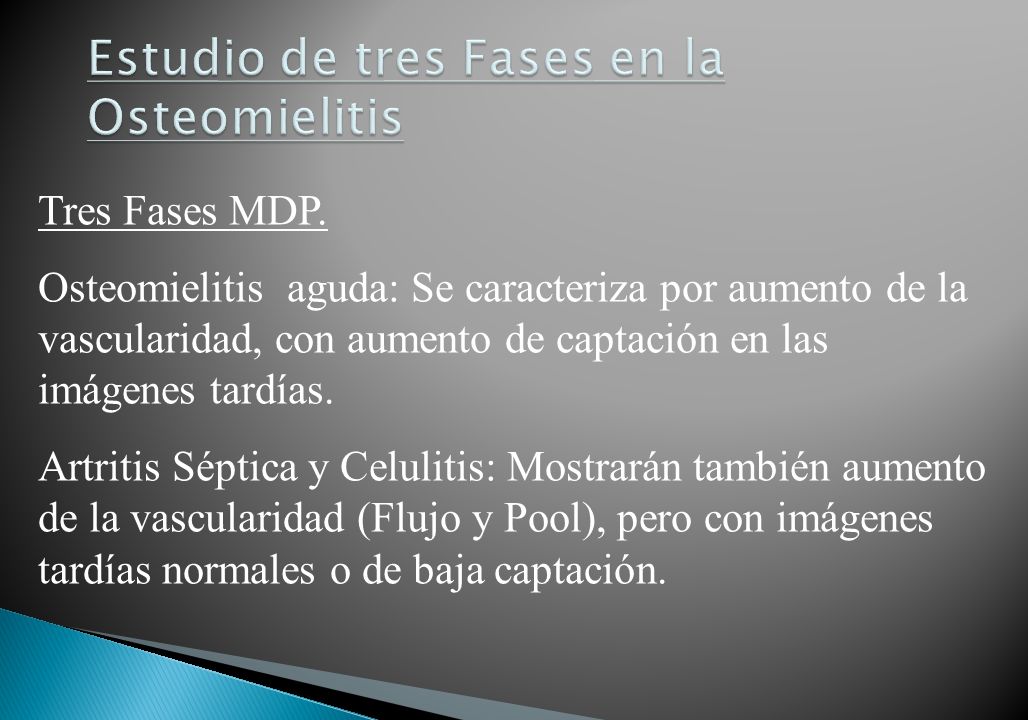 Estudio de tres Fases en la Osteomielitis

Tres Fases MDP.

Osteomielitis aguda: Se caracteriza por aumento de la vascularidad, con aumento de captación en las imágenes tardías.

Artritis Séptica y Celulitis: Mostrarán también aumento de la vascularidad (Flujo y Pool), pero con imágenes tardías normales o de baja captación.